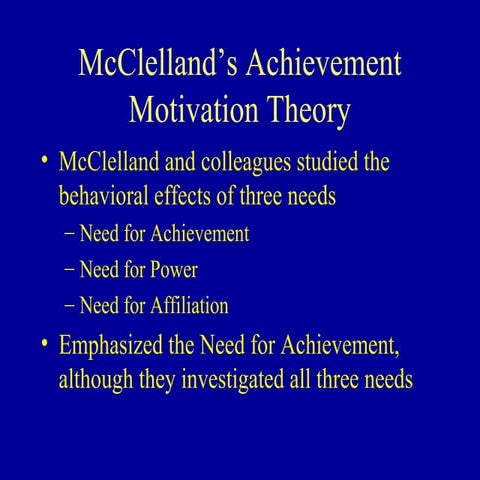 McClelland's Achievement Motivation Theory

• McClelland and colleagues studied the behavioral effects of three needs

– Need for Achievement

– Need for Power

– Need for Affiliation

• Emphasized the Need for Achievement, although they investigated all three needs